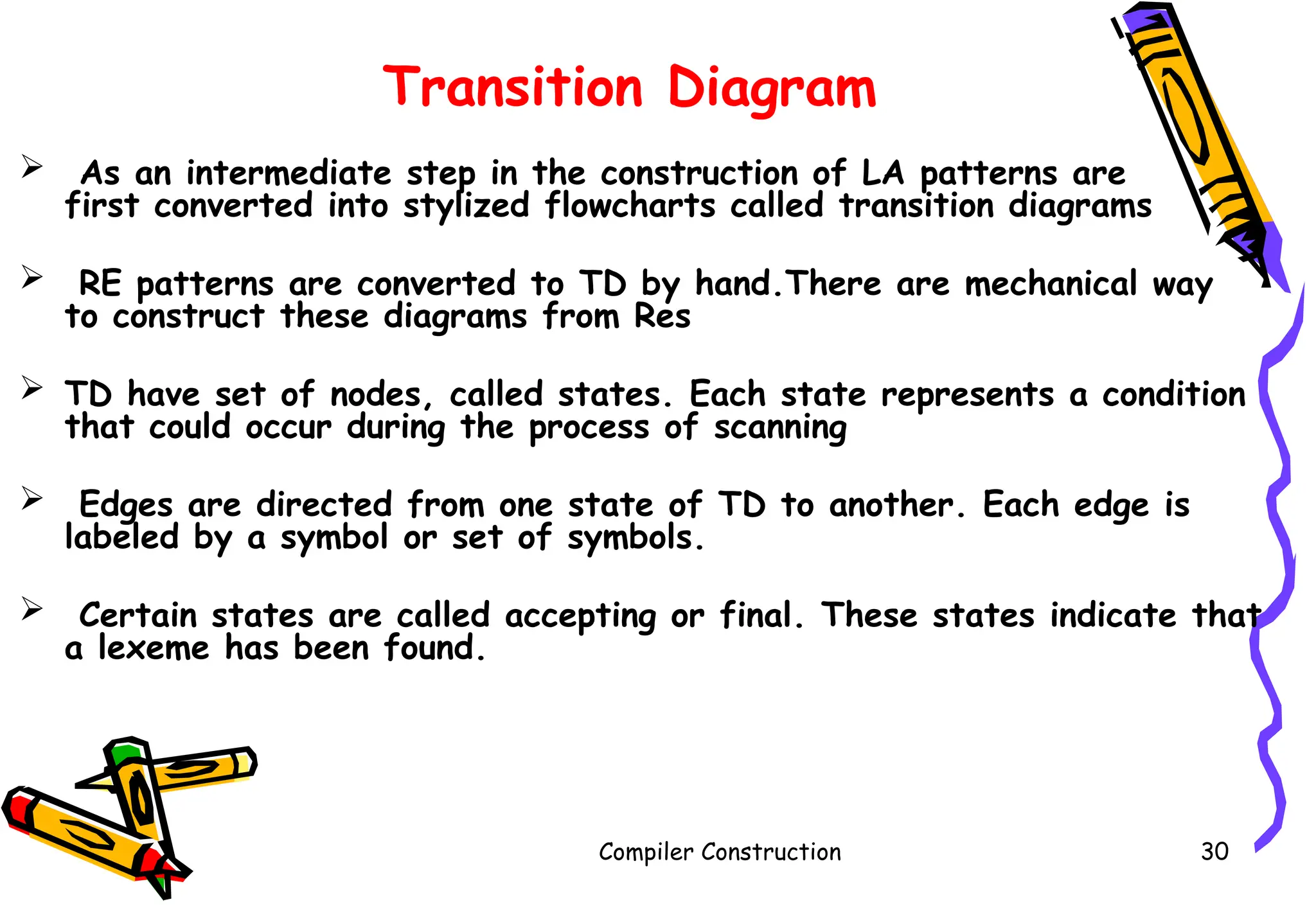 Transition Diagram

➢ As an intermediate step in the construction of LA patterns are first converted into stylized flowcharts called transition diagrams

➢ RE patterns are converted to TD by hand.There are mechanical way to construct these diagrams from Res

➢ TD have set of nodes, called states. Each state represents a condition that could occur during the process of scanning

➢ Edges are directed from one state of TD to another. Each edge is labeled by a symbol or set of symbols.

➢ Certain states are called accepting or final. These states indicate that a lexeme has been found.

Compiler Construction

30